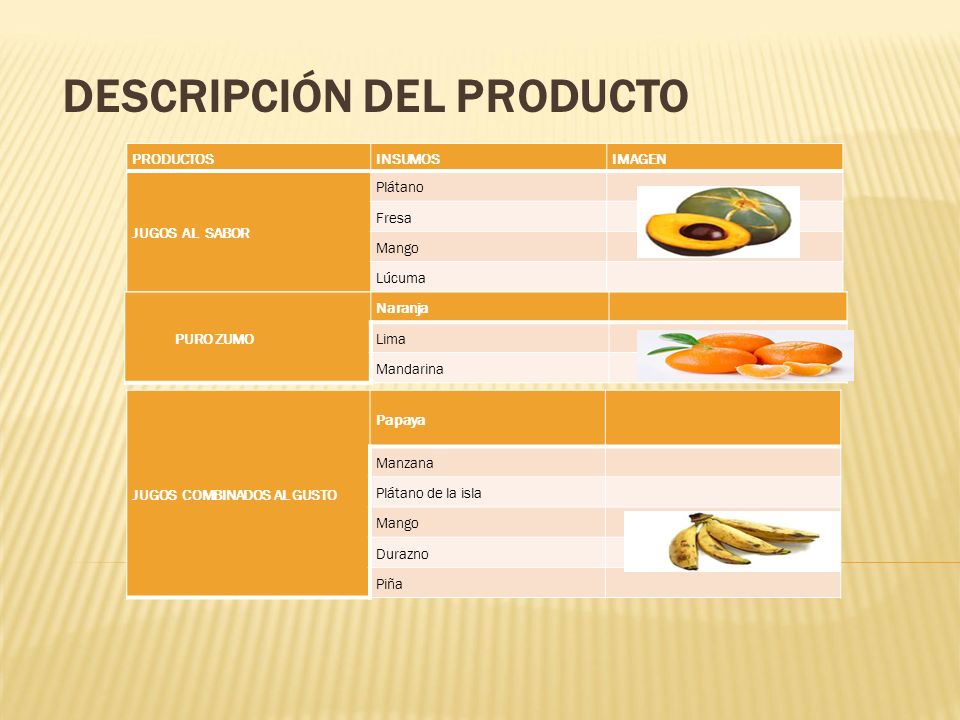 DESCRIPCIÓN DEL PRODUCTO

| PRODUCTOS | INSUMOS | IMAGEN |
|---|---|---|
| JUGOS AL SABOR | Plátano | |
| | Fresa | |
| | Mango | |
| | Lúcuma | |
| PURO ZUMO | Naranja | |
| | Lima | |
| | Mandarina | |
| JUGOS COMBINADOS AL GUSTO | Papaya | |
| | Manzana | |
| | Plátano de la isla | |
| | Mango | |
| | Durazno | |
| | Piña | |